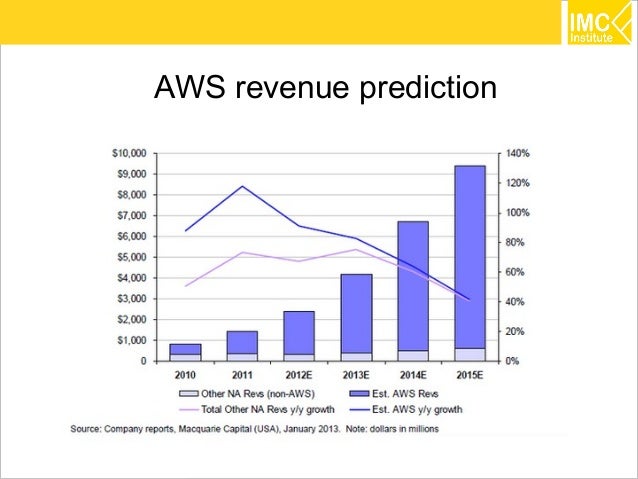 IMC Institute

AWS revenue prediction

$10,000
$9,000
$8,000
$7,000
$6,000
$5,000
$4,000
$3,000
$2,000
$1,000
0

140%
120%
100%
80%
60%
40%
20%
0%

2010
2011
2012E
2013E
2014E
2015E

Other NA Revs (non-AWS)
Est. AWS Revs
Total Other NA Revs y/y growth
Est. AWS y/y growth

Source: Company reports, Macquarie Capital (USA), January 2013. Note: dollars in millions